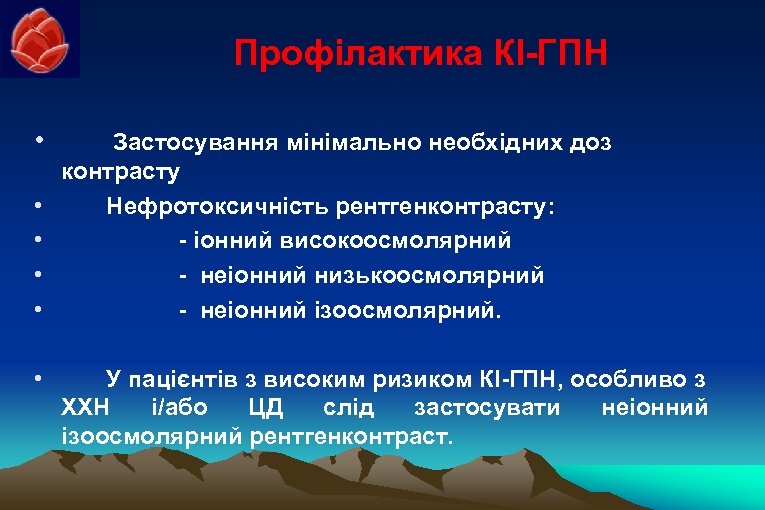 Профілактика КІ-ГПН

• Застосування мінімально необхідних доз контрасту
• Нефротоксичність рентгенконтрасту:
• - іонний високоосмолярний
• - неіонний низькоосмолярний
• - неіонний ізоосмолярний.

• У пацієнтів з високим ризиком КІ-ГПН, особливо з ХХН і/або ЦД слід застосувати неіонний ізоосмолярний рентгенконтраст.